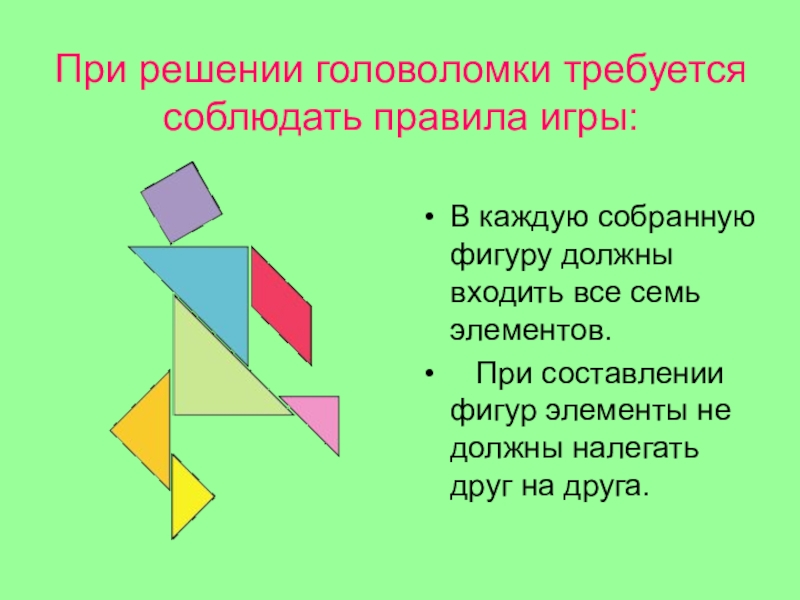 При решении головоломки требуется соблюдать правила игры:

• В каждую собранную фигуру должны входить все семь элементов.

• При составлении фигур элементы не должны налегать друг на друга.